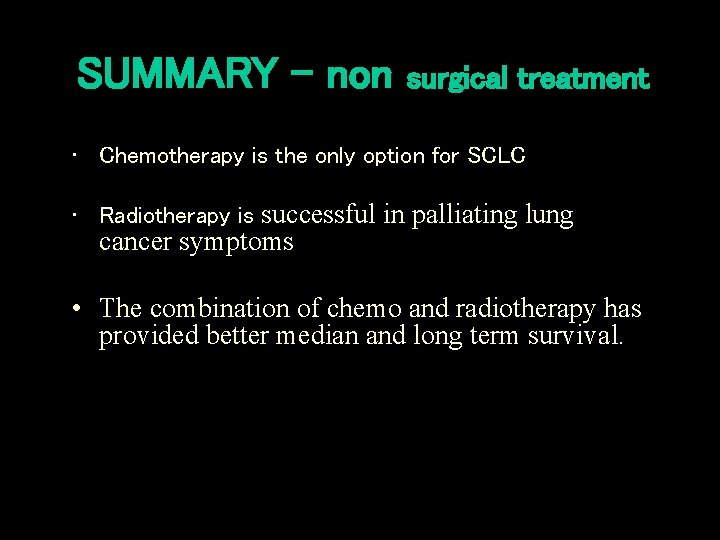 SUMMARY – non surgical treatment

• Chemotherapy is the only option for SCLC

• Radiotherapy is successful in palliating lung cancer symptoms

• The combination of chemo and radiotherapy has provided better median and long term survival.